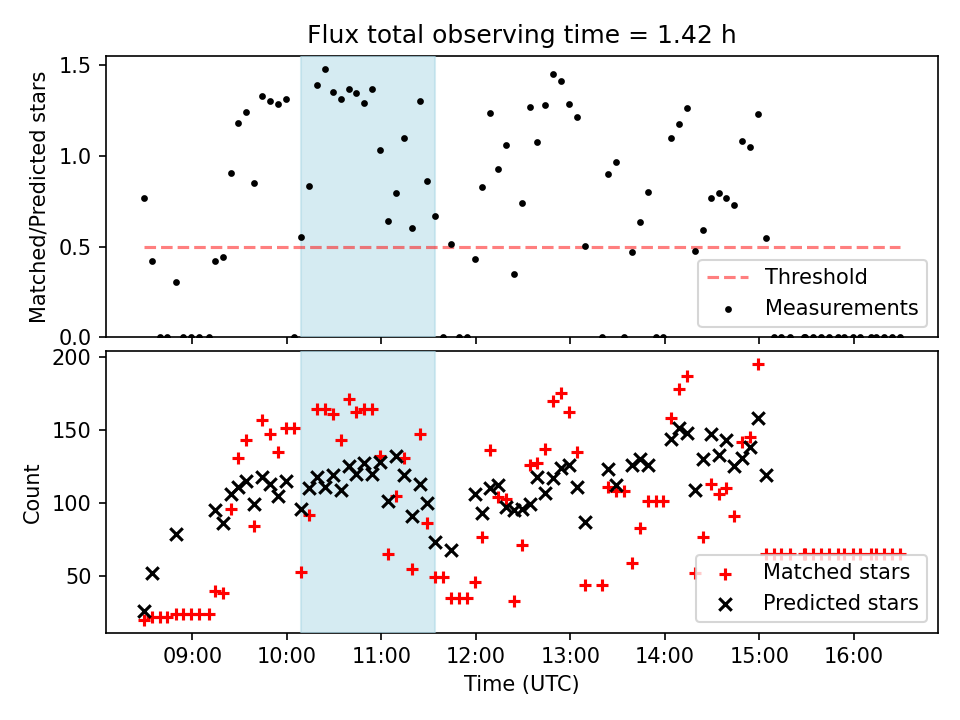 Flux total observing time = 1.42 h

Matched/Predicted stars

1.5
1.0
0.5
0.0

Threshold
Measurements

Count

200
150
100
50

Matched stars
Predicted stars

09:00
10:00
11:00
12:00
13:00
14:00
15:00
16:00

Time (UTC)